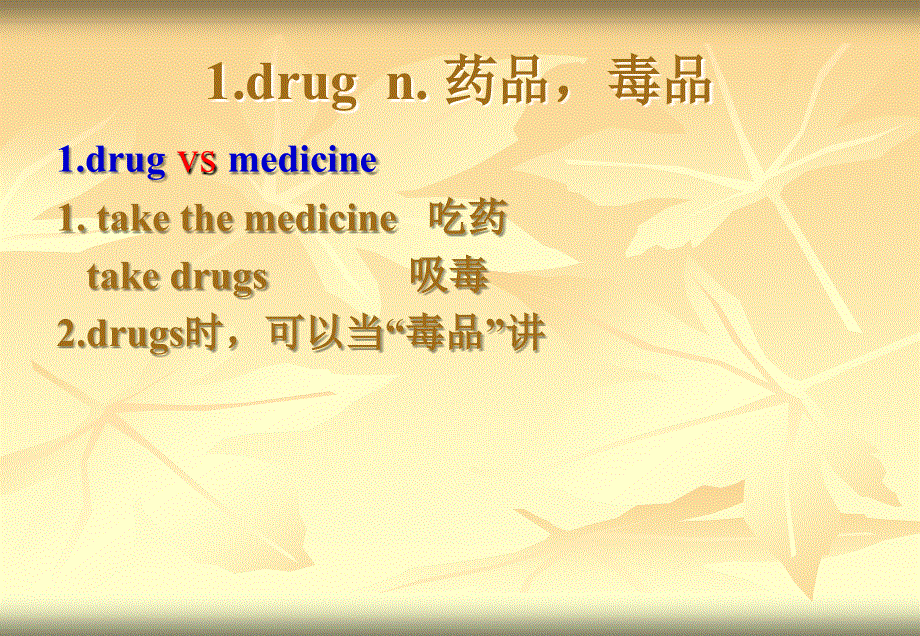 1.drug n. 药品，毒品

1.drug vs medicine

1. take the medicine 吃药
take drugs 吸毒

2.drugs时，可以当“毒品”讲